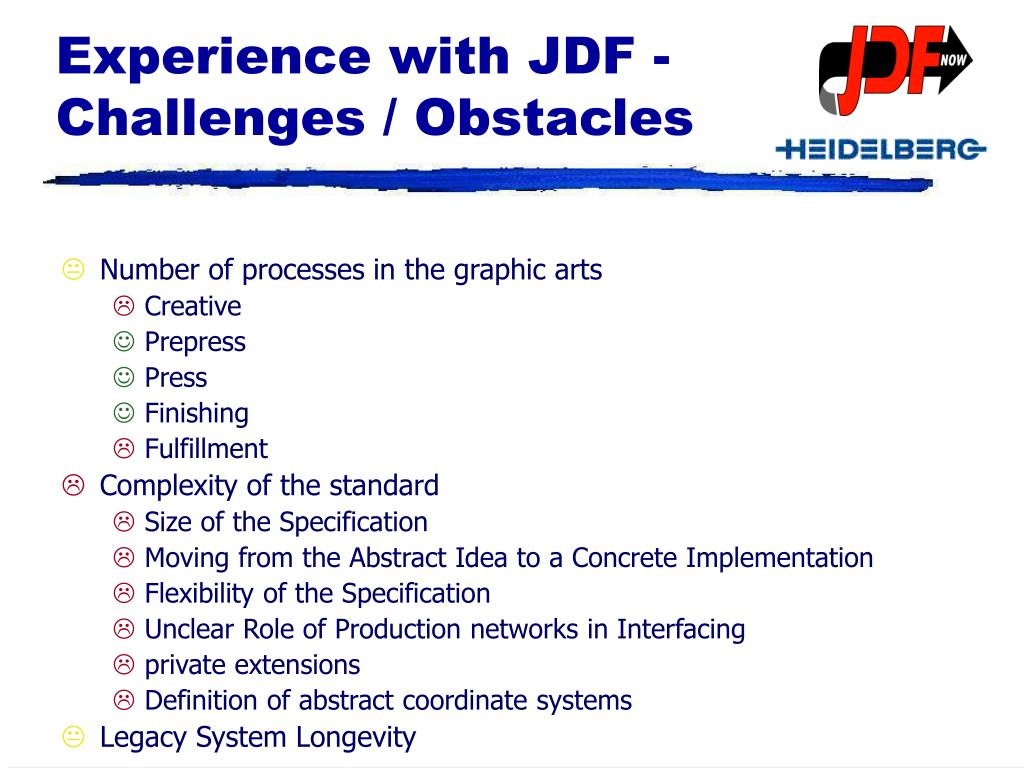 Experience with JDF - Challenges / Obstacles

JDF NOW

HEIDELBERG

😐 Number of processes in the graphic arts
☹ Creative
☺ Prepress
☺ Press
☺ Finishing
☹ Fulfillment
☹ Complexity of the standard
☹ Size of the Specification
☹ Moving from the Abstract Idea to a Concrete Implementation
☹ Flexibility of the Specification
☹ Unclear Role of Production networks in Interfacing
☹ private extensions
☹ Definition of abstract coordinate systems
😐 Legacy System Longevity